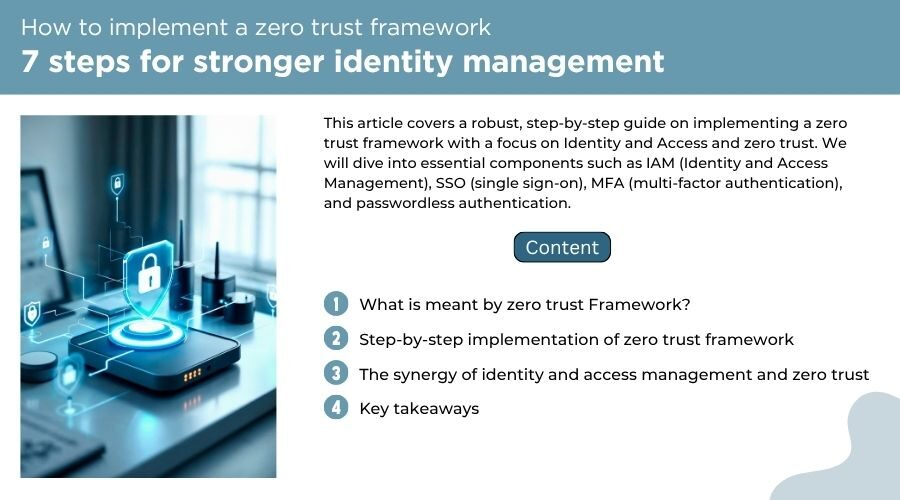 How to implement a zero trust framework
7 steps for stronger identity management

This article covers a robust, step-by-step guide on implementing a zero trust framework with a focus on Identity and Access and zero trust. We will dive into essential components such as IAM (Identity and Access Management), SSO (single sign-on), MFA (multi-factor authentication), and passwordless authentication.

Content

1 What is meant by zero trust Framework?
2 Step-by-step implementation of zero trust framework
3 The synergy of identity and access management and zero trust
4 Key takeaways